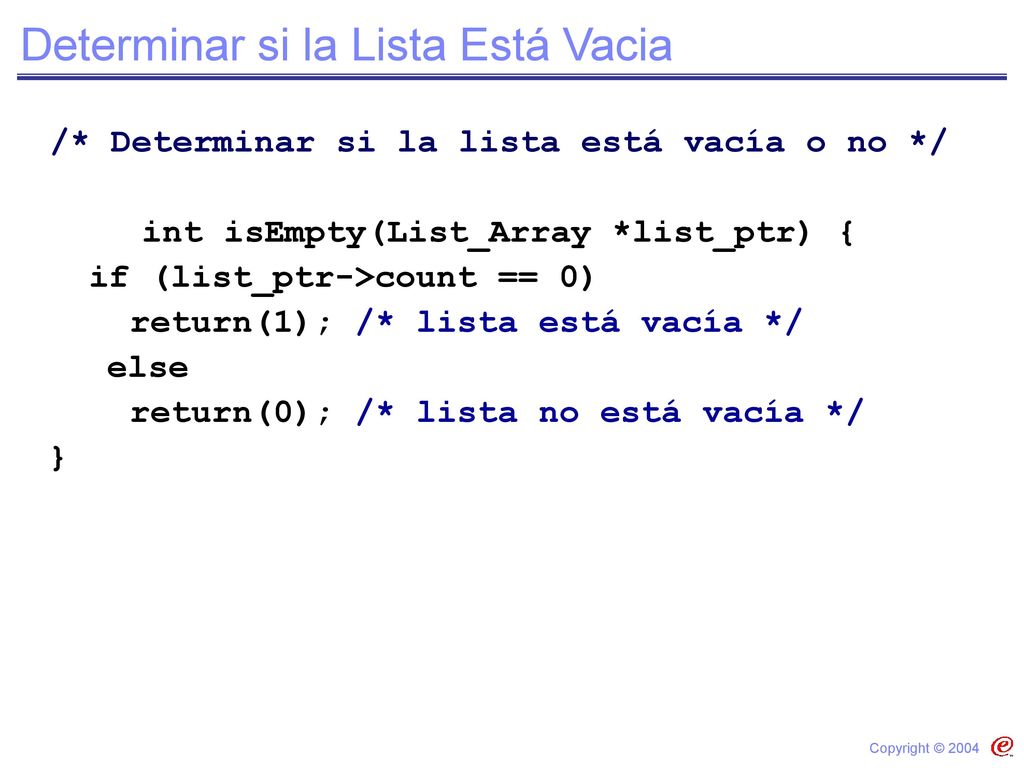 Determinar si la Lista Está Vacia

/* Determinar si la lista está vacía o no */

int isEmpty(List_Array *list_ptr) {
if (list_ptr->count == 0)
return(1); /* lista está vacía */
else
return(0); /* lista no está vacía */
}

Copyright © 2004